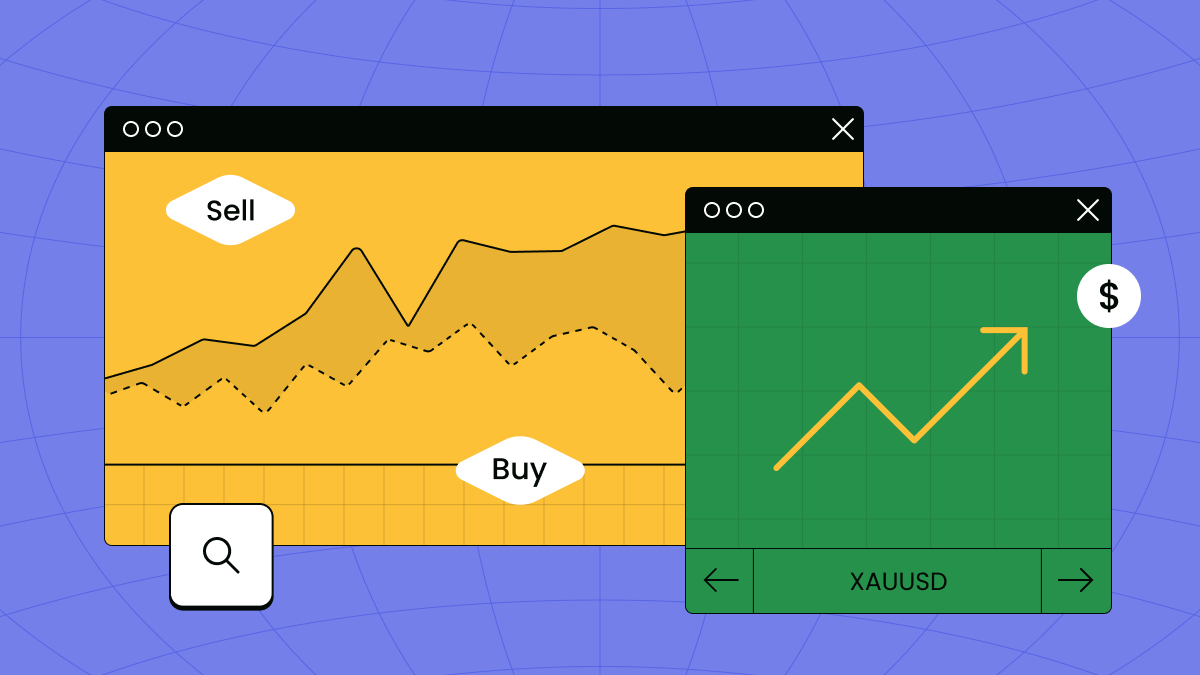 Sell

Buy

$

XAUUSD